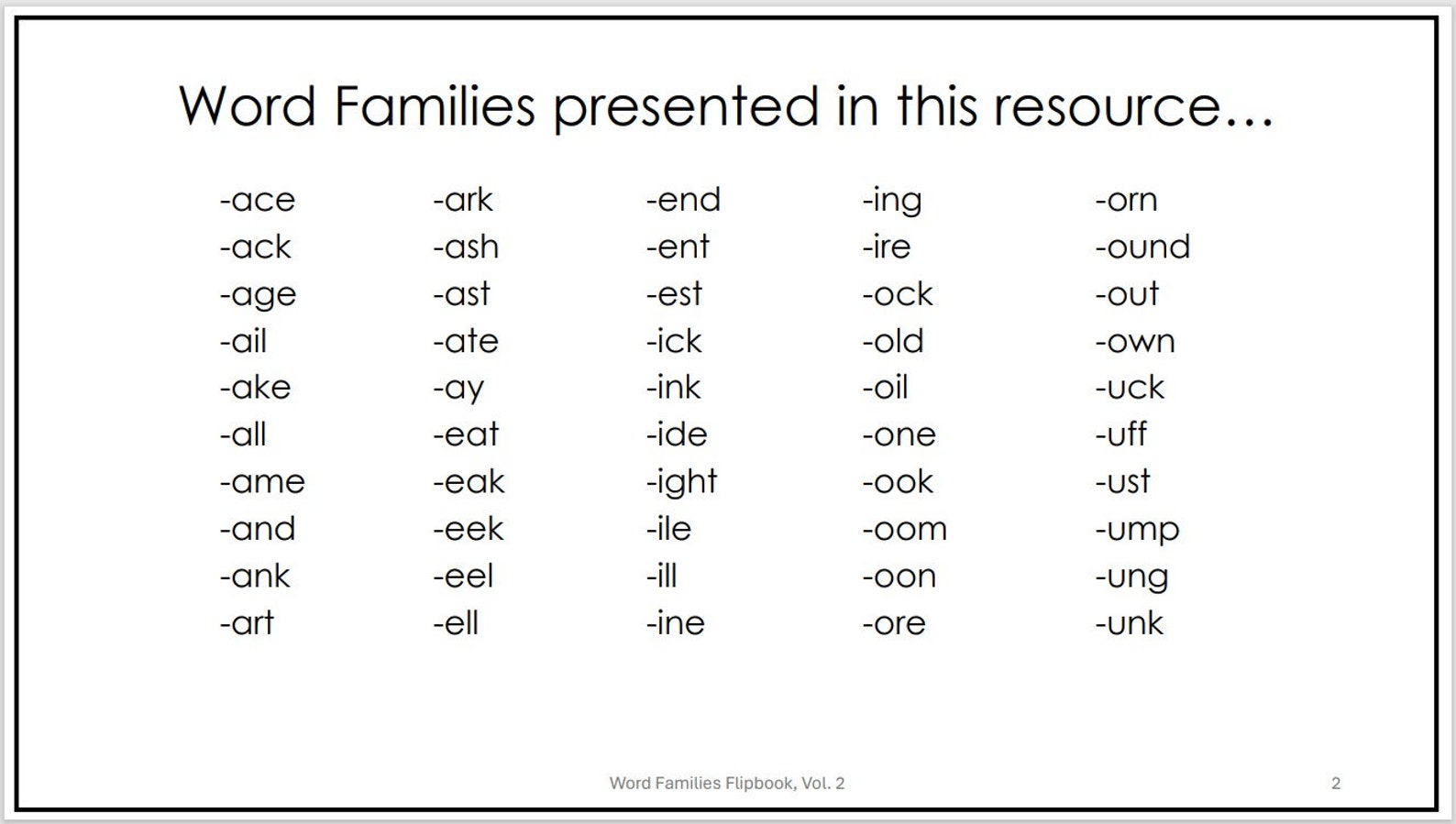 Word Families presented in this resource…

-ace
-ack
-age
-ail
-ake
-all
-ame
-and
-ank
-art

-ark
-ash
-ast
-ate
-ay
-eat
-eak
-eek
-eel
-ell

-end
-ent
-est
-ick
-ink
-ide
-ight
-ile
-ill
-ine

-ing
-ire
-ock
-old
-oil
-one
-ook
-oom
-oon
-ore

-orn
-ound
-out
-own
-uck
-uff
-ust
-ump
-ung
-unk

Word Families Flipbook, Vol. 2

2